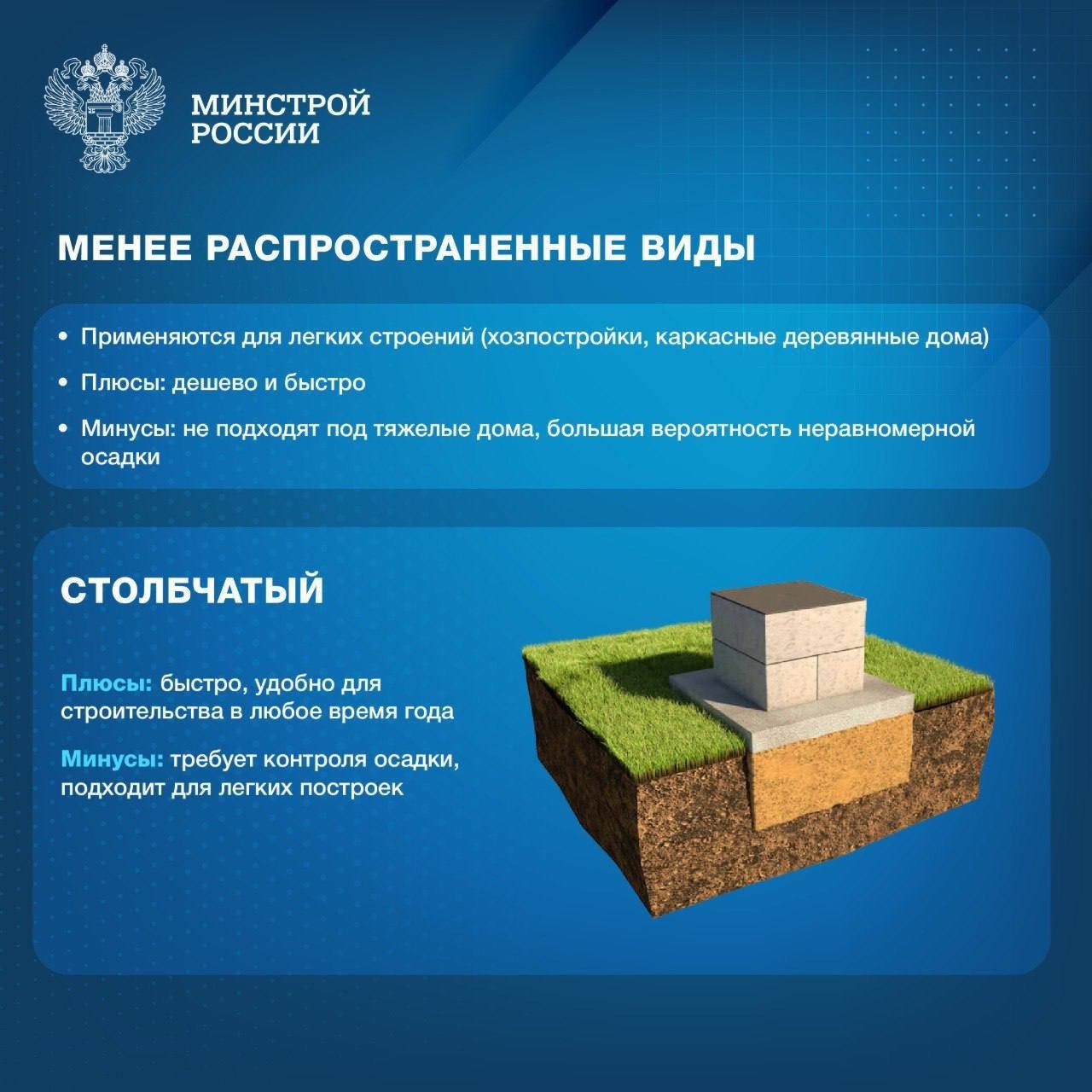 МИНСТРОЙ РОССИИ

МЕНЕЕ РАСПРОСТРАНЕННЫЕ ВИДЫ

• Применяются для легких строений (хозпостройки, каркасные деревянные дома)

• Плюсы: дешево и быстро

• Минусы: не подходят под тяжелые дома, большая вероятность неравномерной осадки

СТОЛБЧАТЫЙ

Плюсы: быстро, удобно для строительства в любое время года

Минусы: требует контроля осадки, подходит для легких построек